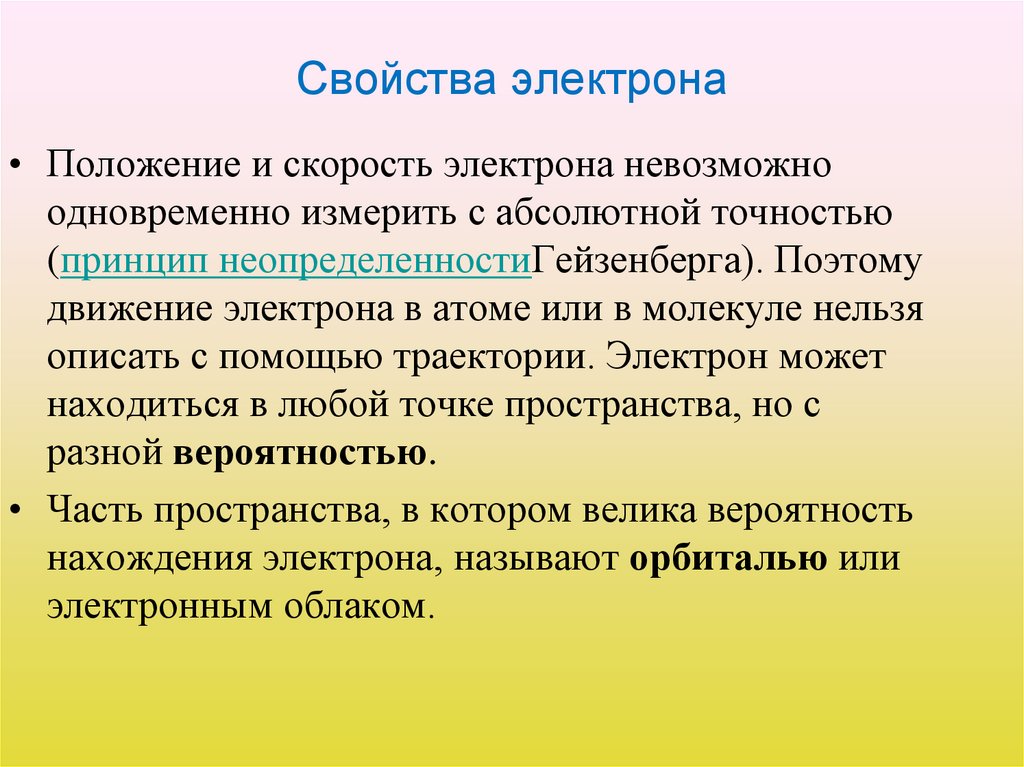 Свойства электрона

• Положение и скорость электрона невозможно одновременно измерить с абсолютной точностью (принцип неопределенностиГейзенберга). Поэтому движение электрона в атоме или в молекуле нельзя описать с помощью траектории. Электрон может находиться в любой точке пространства, но с разной вероятностью.

• Часть пространства, в котором велика вероятность нахождения электрона, называют орбиталью или электронным облаком.